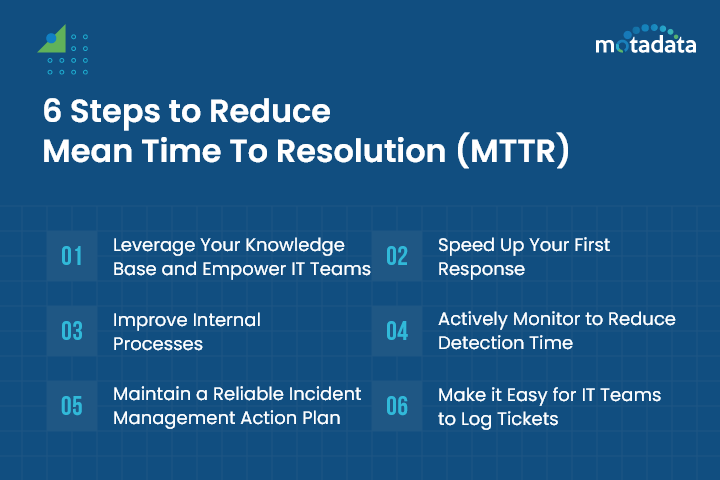 motadata

6 Steps to Reduce Mean Time To Resolution (MTTR)

01 Leverage Your Knowledge Base and Empower IT Teams

02 Speed Up Your First Response

03 Improve Internal Processes

04 Actively Monitor to Reduce Detection Time

05 Maintain a Reliable Incident Management Action Plan

06 Make it Easy for IT Teams to Log Tickets